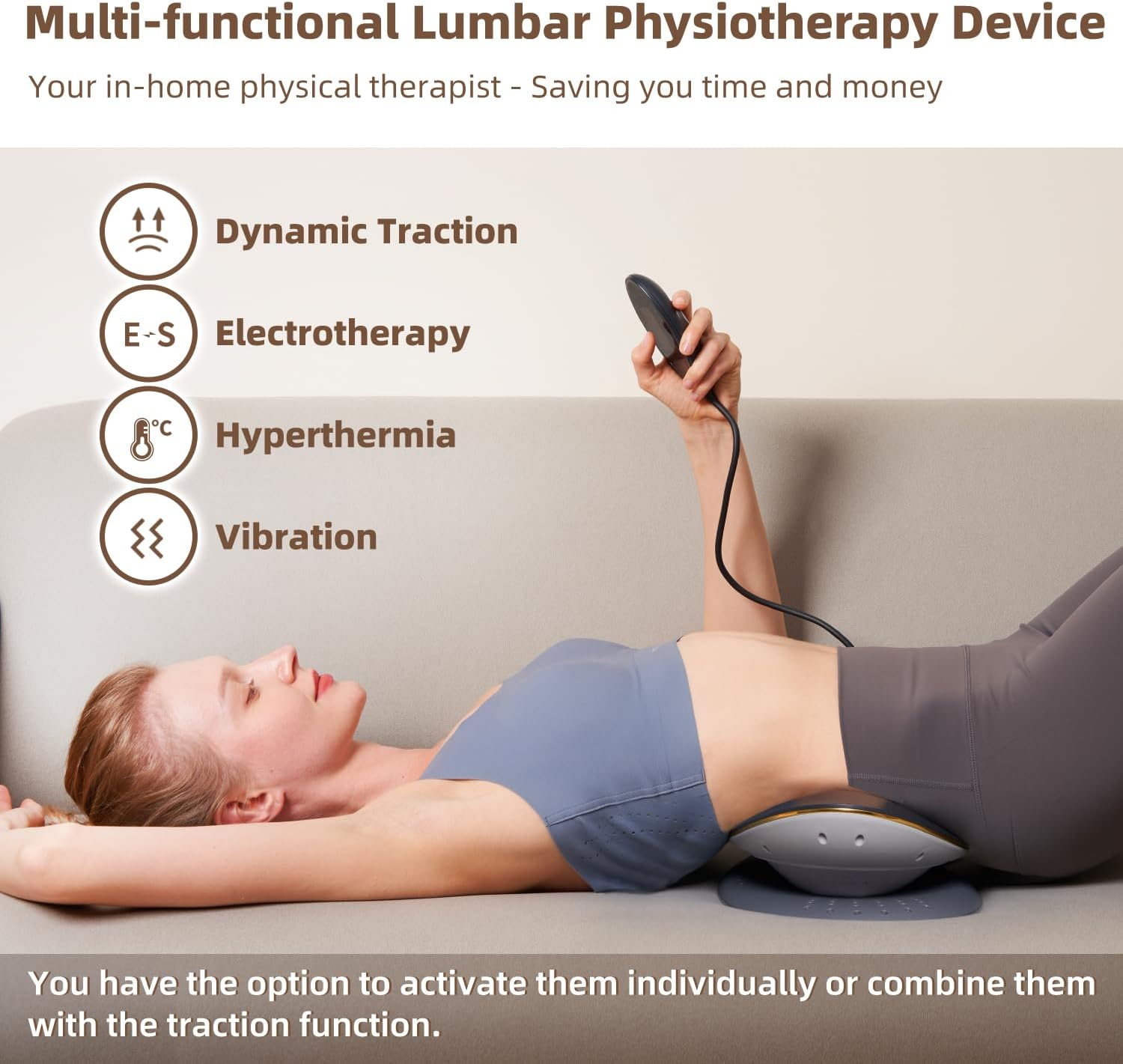 Multi-functional Lumbar Physiotherapy Device

Your in-home physical therapist - Saving you time and money

Dynamic Traction

E-S

Electrotherapy

°C

Hyperthermia

Vibration

You have the option to activate them individually or combine them with the traction function.